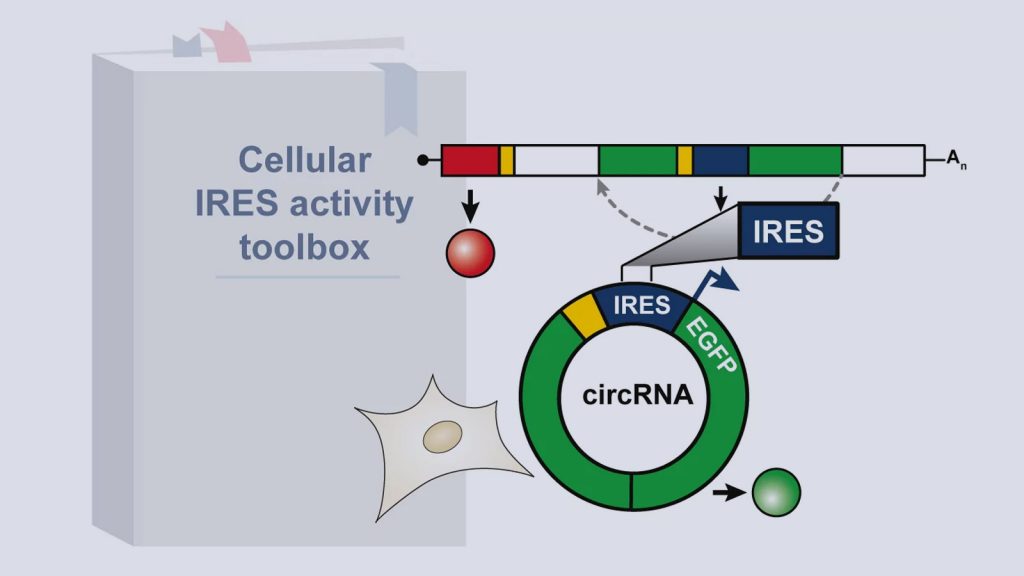 Cellular IRES activity toolbox

$A_n$

IRES

IRES

EGFP

circRNA